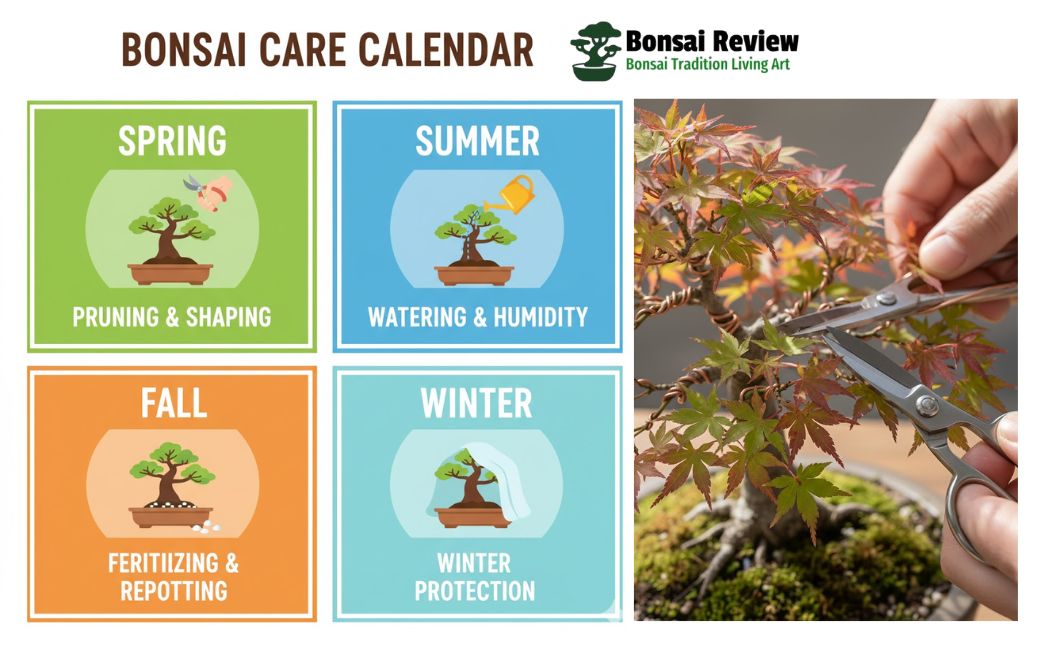 BONSAI CARE CALENDAR

Bonsai Review
Bonsai Tradition Living Art

SPRING
PRUNING & SHAPING

SUMMER
WATERING & HUMIDITY

FALL
FERITIIZING & REPOTTING

WINTER
WINTER PROTECTION